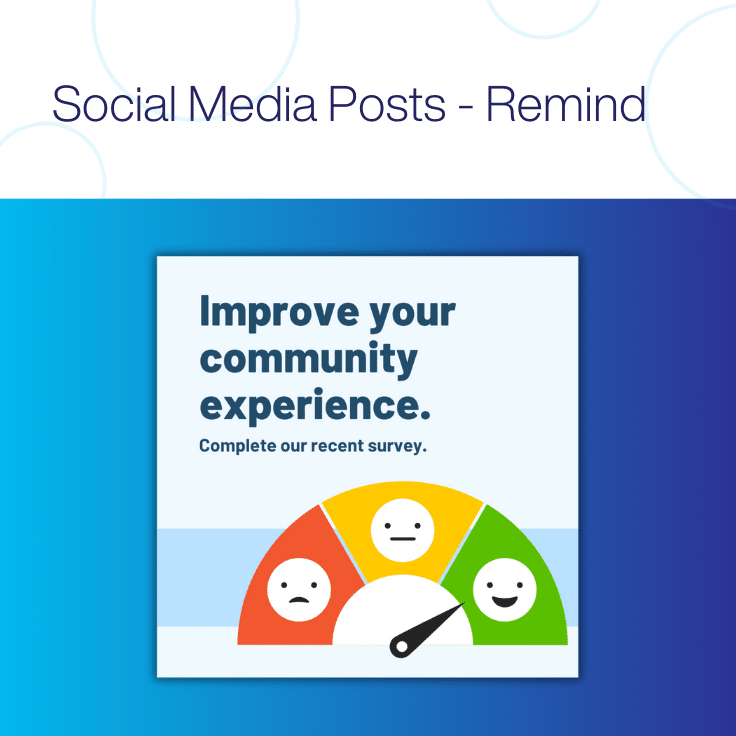 Social Media Posts - Remind

Improve your community experience.

Complete our recent survey.